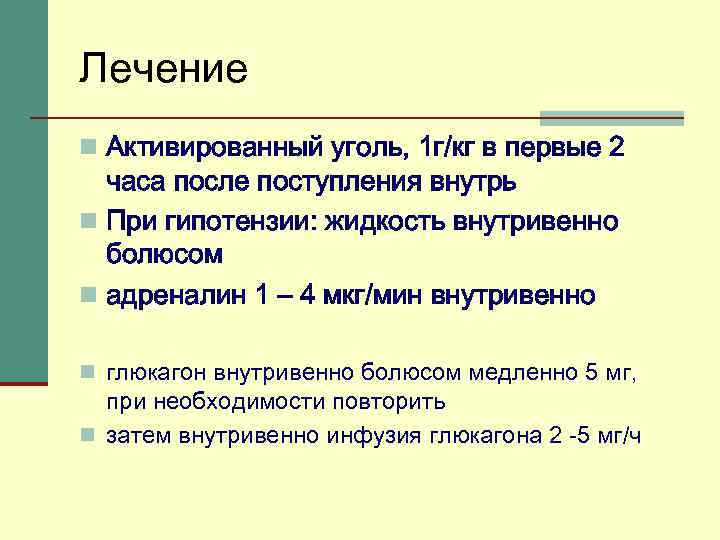 Лечение

Активированный уголь, 1г/кг в первые 2 часа после поступления внутрь

При гипотензии: жидкость внутривенно болюсом

адреналин 1 – 4 мкг/мин внутривенно

глюкагон внутривенно болюсом медленно 5 мг, при необходимости повторить

затем внутривенно инфузия глюкагона 2 -5 мг/ч